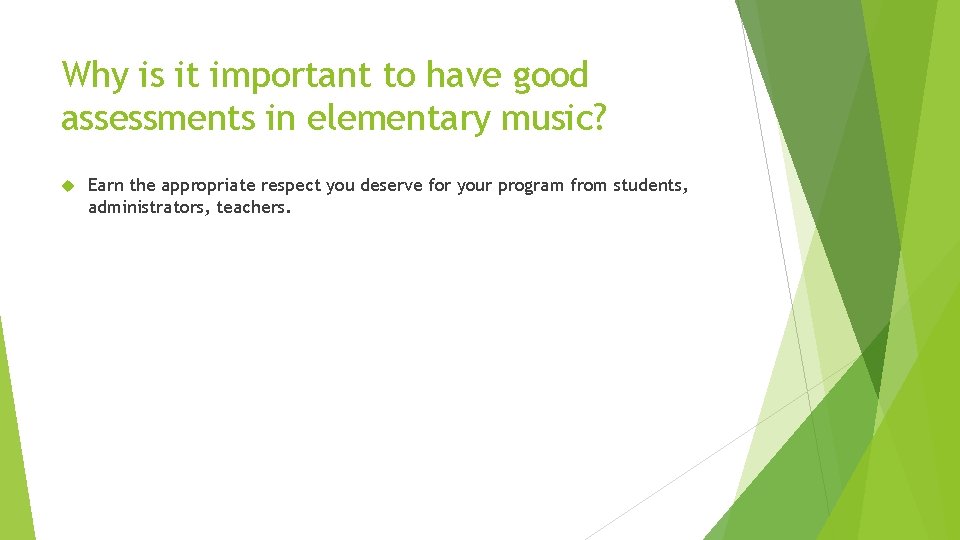 Why is it important to have good assessments in elementary music?

Earn the appropriate respect you deserve for your program from students, administrators, teachers.